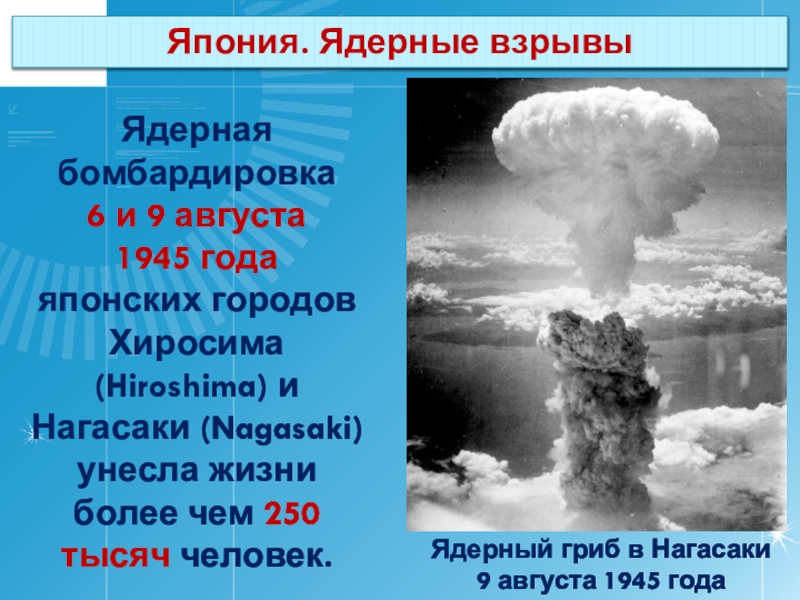 Япония. Ядерные взрывы

Ядерная бомбардировка 6 и 9 августа 1945 года японских городов Хиросима (Hiroshima) и Нагасаки (Nagasaki) унесла жизни более чем 250 тысяч человек.

Ядерный гриб в Нагасаки 9 августа 1945 года